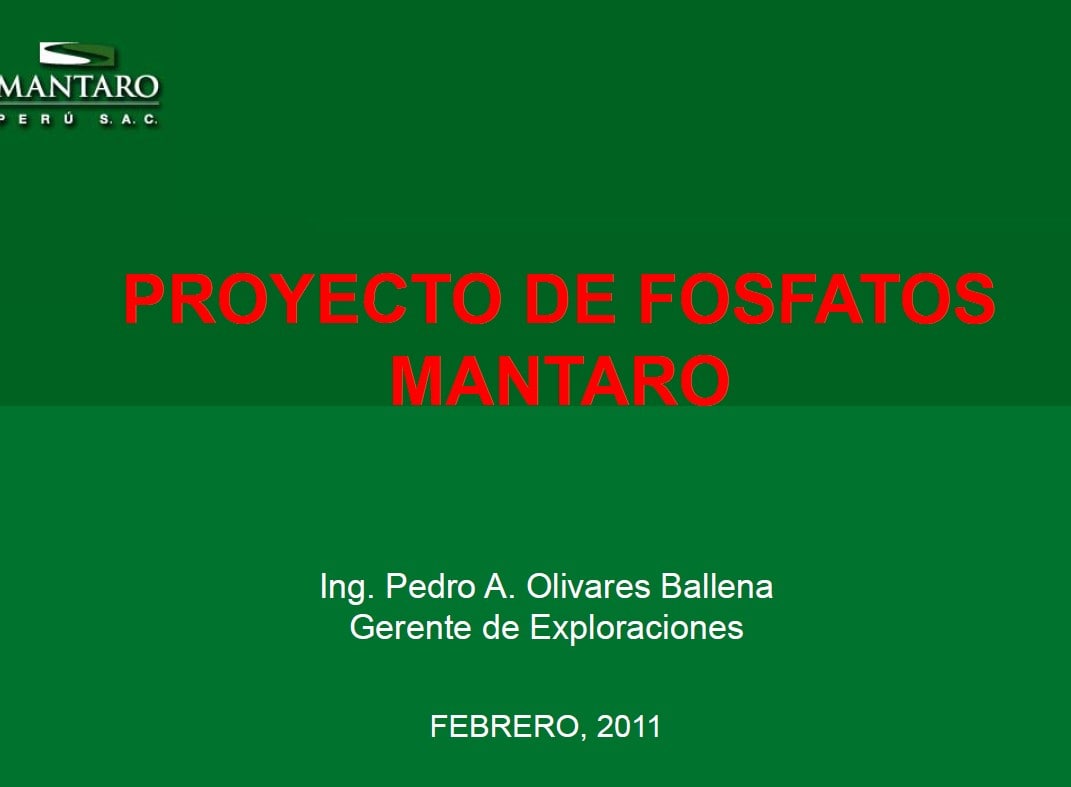 MANTARO
PERÚ S.A.C.

PROYECTO DE FOSFATOS MANTARO

Ing. Pedro A. Olivares Ballena
Gerente de Exploraciones

FEBRERO, 2011